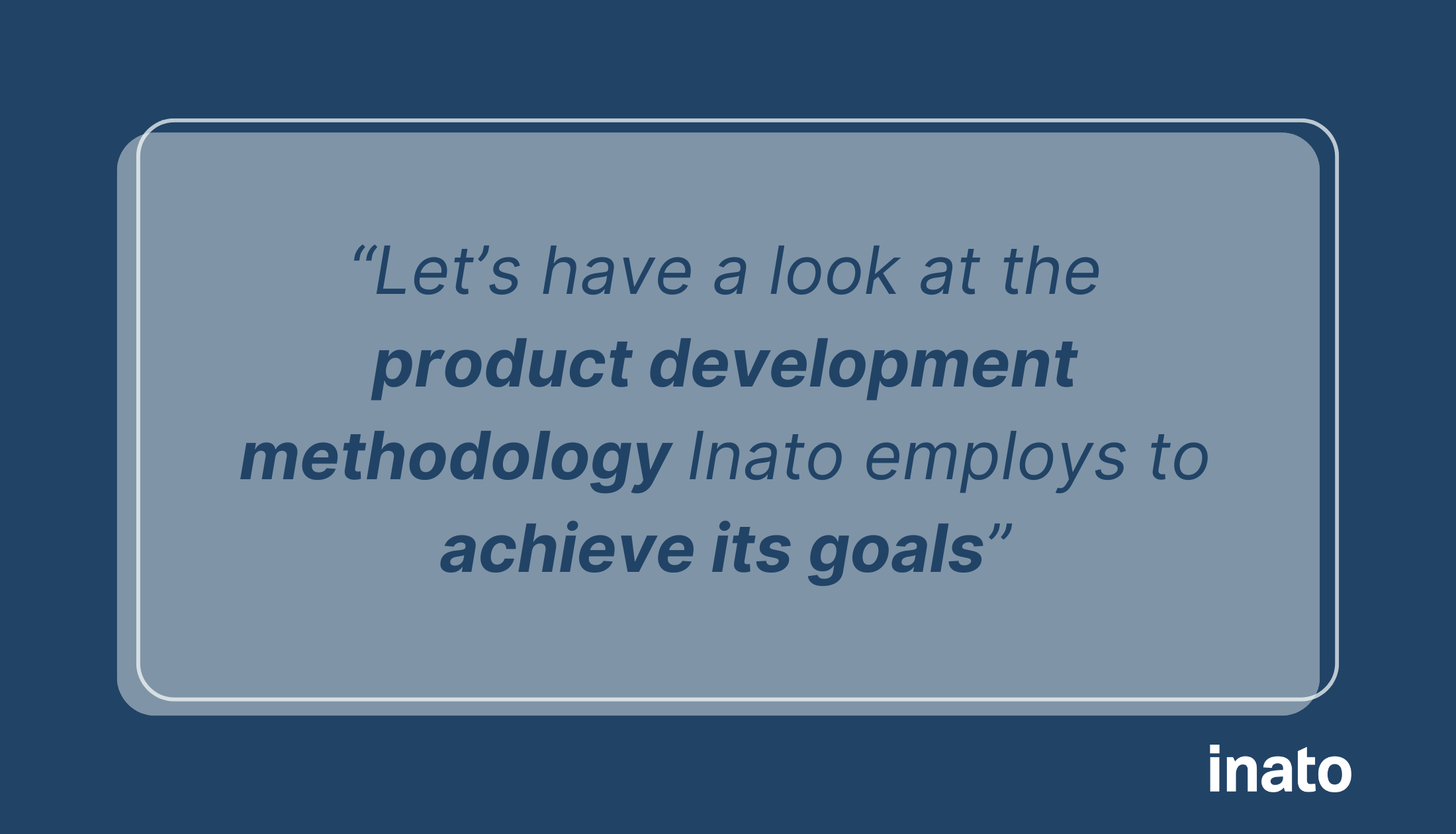 “Let’s have a look at the product development methodology Inato employs to achieve its goals”

inato